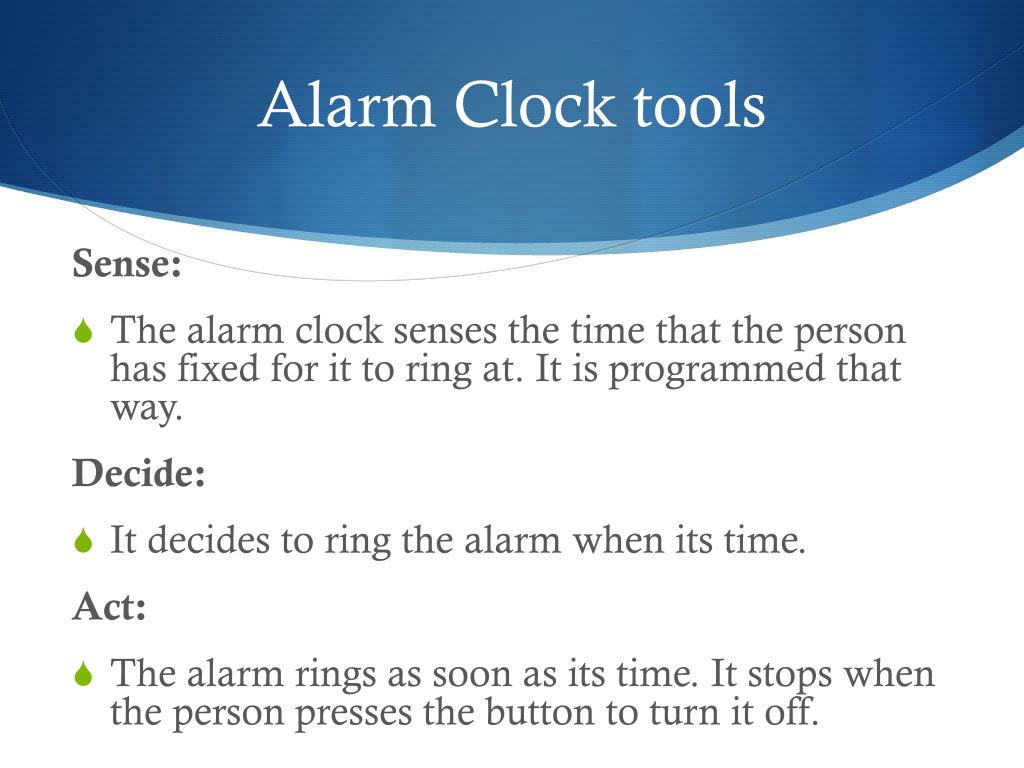 Alarm Clock tools

Sense:

The alarm clock senses the time that the person has fixed for it to ring at. It is programmed that way.

Decide:

It decides to ring the alarm when its time.

Act:

The alarm rings as soon as its time. It stops when the person presses the button to turn it off.